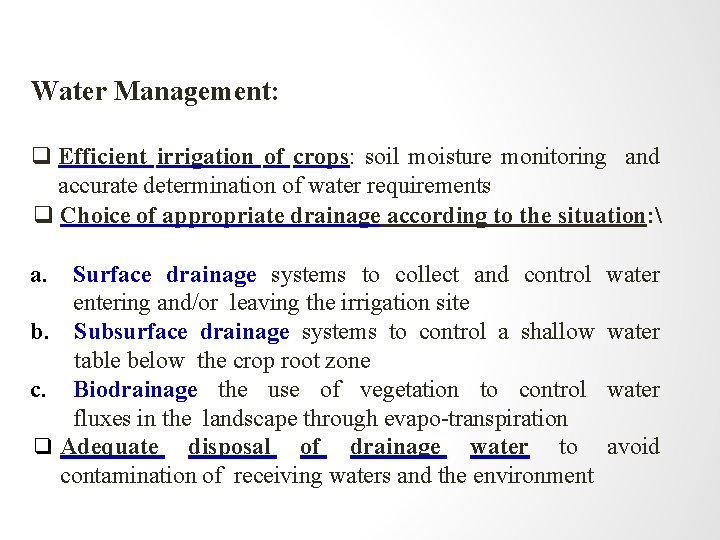 Water Management:

❑ Efficient irrigation of crops: soil moisture monitoring and accurate determination of water requirements

❑ Choice of appropriate drainage according to the situation:\

a. Surface drainage systems to collect and control water entering and/or leaving the irrigation site

b. Subsurface drainage systems to control a shallow water table below the crop root zone

c. Biodrainage the use of vegetation to control water fluxes in the landscape through evapo-transpiration

❑ Adequate disposal of drainage water to avoid contamination of receiving waters and the environment